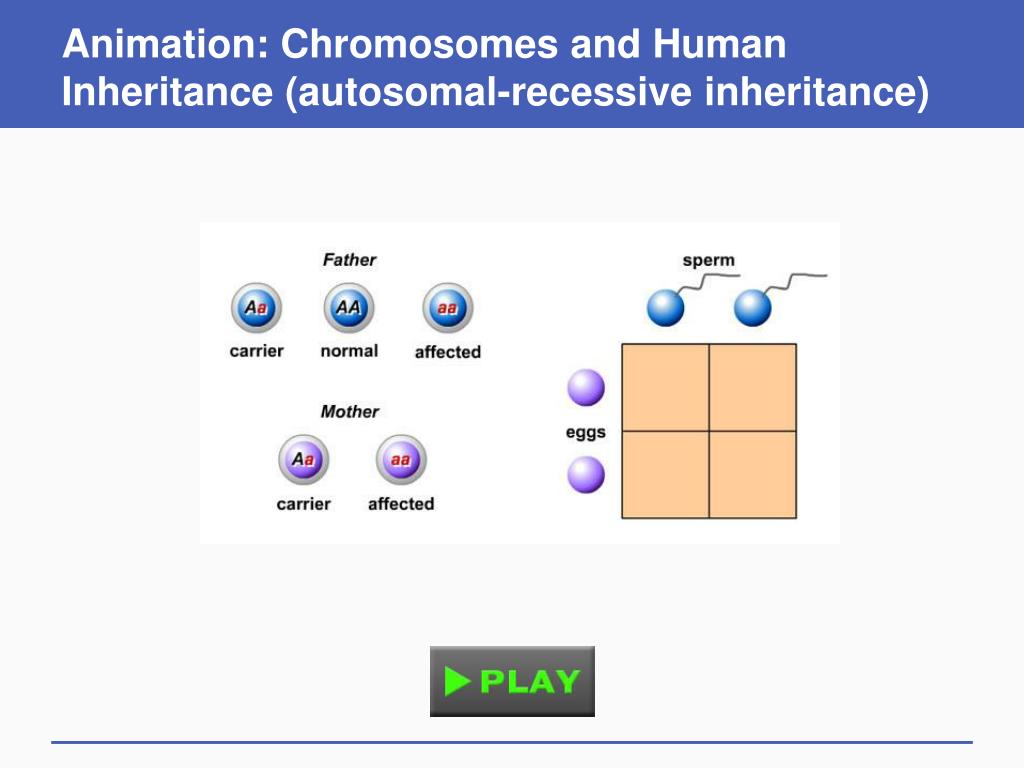 Animation: Chromosomes and Human Inheritance (autosomal-recessive inheritance)

Father

Aa
carrier

AA
normal

aa
affected

Mother

Aa
carrier

aa
affected

sperm

eggs

PLAY